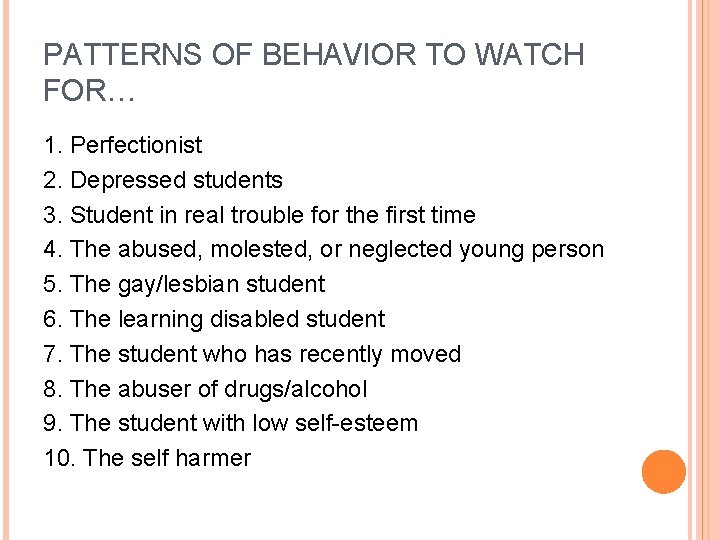 PATTERNS OF BEHAVIOR TO WATCH FOR…

1. Perfectionist
2. Depressed students
3. Student in real trouble for the first time
4. The abused, molested, or neglected young person
5. The gay/lesbian student
6. The learning disabled student
7. The student who has recently moved
8. The abuser of drugs/alcohol
9. The student with low self-esteem
10. The self harmer